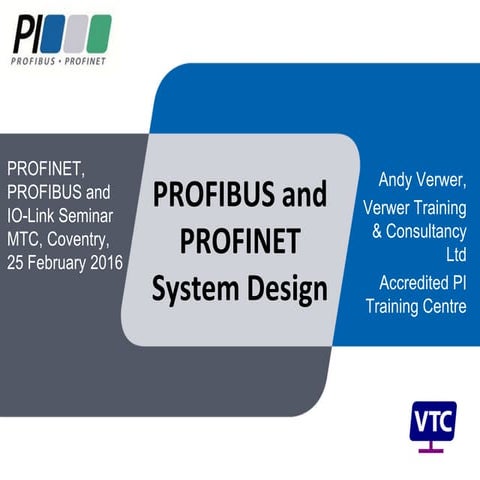 PI
PROFIBUS • PROFINET

PROFINET, PROFIBUS and IO-Link Seminar MTC, Coventry, 25 February 2016

PROFIBUS and PROFINET System Design

Andy Verwer, Verwer Training & Consultancy Ltd
Accredited PI Training Centre

VTC